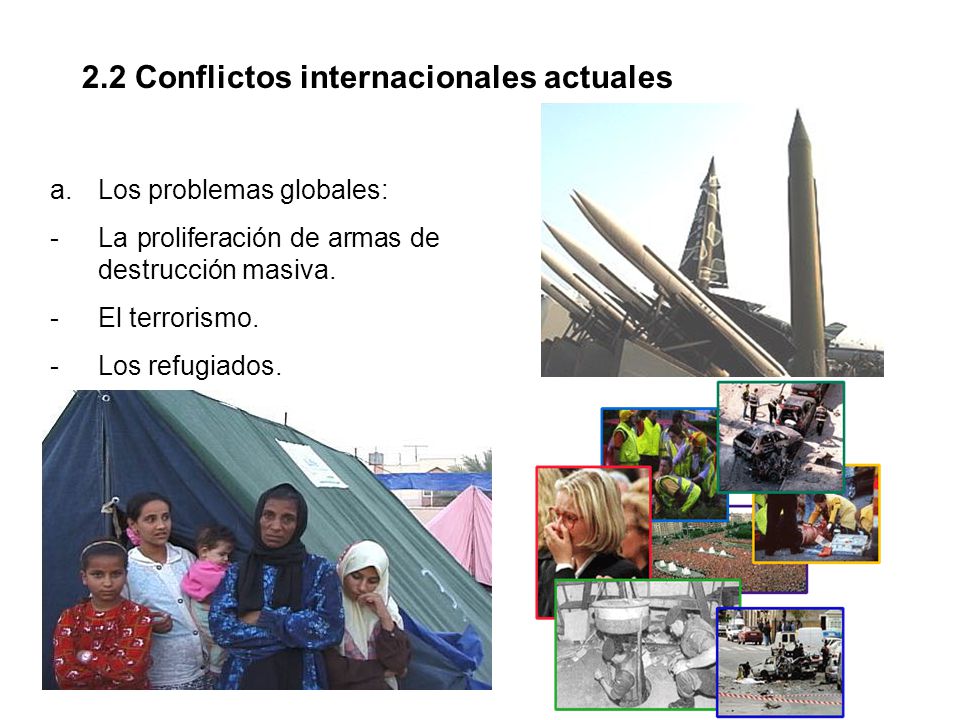 2.2 Conflictos internacionales actuales

a. Los problemas globales:

- La proliferación de armas de destrucción masiva.

- El terrorismo.

- Los refugiados.